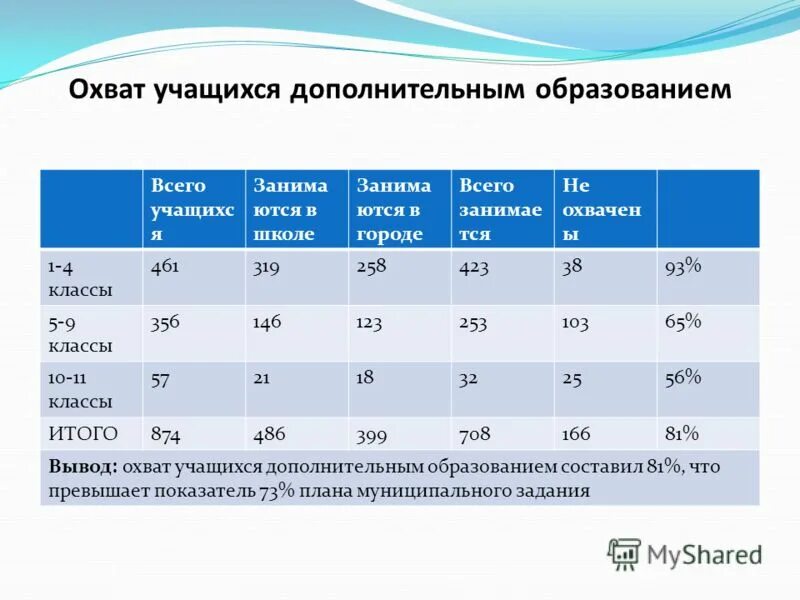 Охват учащихся дополнительным образованием

| | Всего учащихся | Занимаются в школе | Занимаются в городе | Всего занимается | Не охвачены | |
|---|---|---|---|---|---|---|
| 1-4 классы | 461 | 319 | 258 | 423 | 38 | 93% |
| 5-9 классы | 356 | 146 | 123 | 253 | 103 | 65% |
| 10-11 классы | 57 | 21 | 18 | 32 | 25 | 56% |
| ИТОГО | 874 | 486 | 399 | 708 | 166 | 81% |

**Вывод:** охват учащихся дополнительным образованием составил 81%, что превышает показатель 73% плана муниципального задания

MyShared